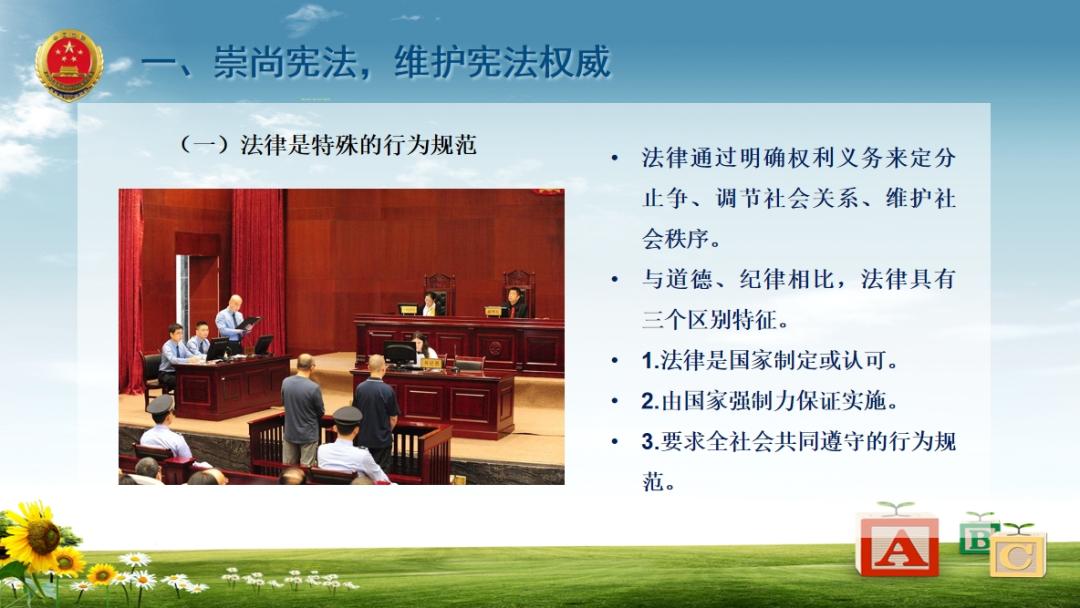 一、崇尚宪法，维护宪法权威

（一）法律是特殊的行为规范

• 法律通过明确权利义务来定分止争、调节社会关系、维护社会秩序。
• 与道德、纪律相比，法律具有三个区别特征。
• 1.法律是国家制定或认可。
• 2.由国家强制力保证实施。
• 3.要求全社会共同遵守的行为规范。

A B C